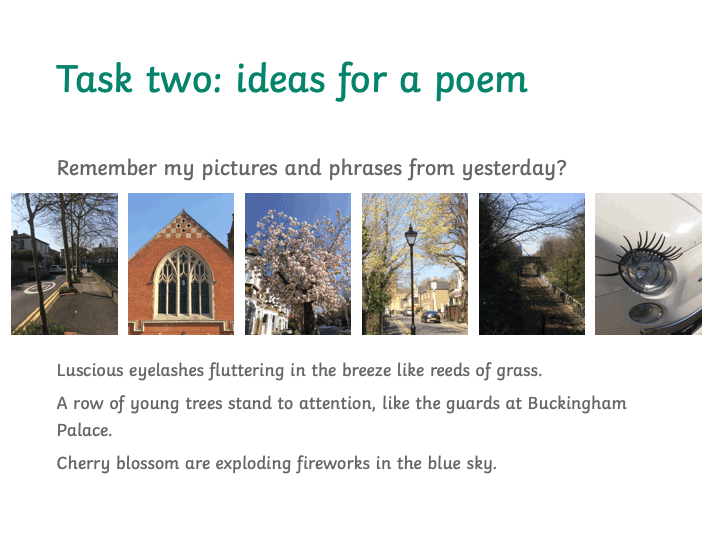 Task two: ideas for a poem

Remember my pictures and phrases from yesterday?

Luscious eyelashes fluttering in the breeze like reeds of grass.

A row of young trees stand to attention, like the guards at Buckingham Palace.

Cherry blossom are exploding fireworks in the blue sky.